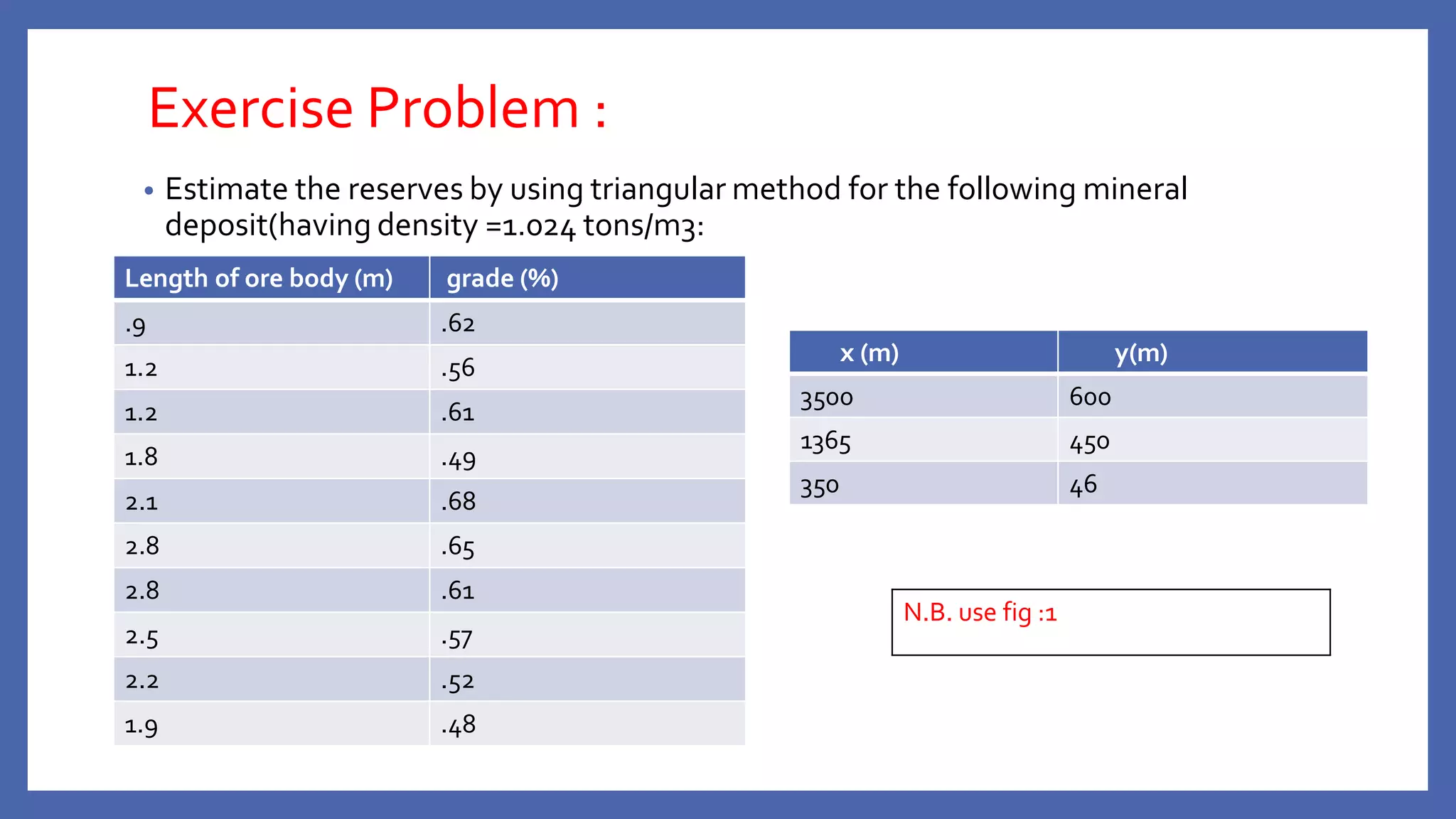 Exercise Problem :

• Estimate the reserves by using triangular method for the following mineral deposit(having density =1.024 tons/m3:

| Length of ore body (m) | grade (%) |
|---|---|
| .9 | .62 |
| 1.2 | .56 |
| 1.2 | .61 |
| 1.8 | .49 |
| 2.1 | .68 |
| 2.8 | .65 |
| 2.8 | .61 |
| 2.5 | .57 |
| 2.2 | .52 |
| 1.9 | .48 |

| x (m) | y(m) |
|---|---|
| 3500 | 600 |
| 1365 | 450 |
| 350 | 46 |

N.B. use fig :1